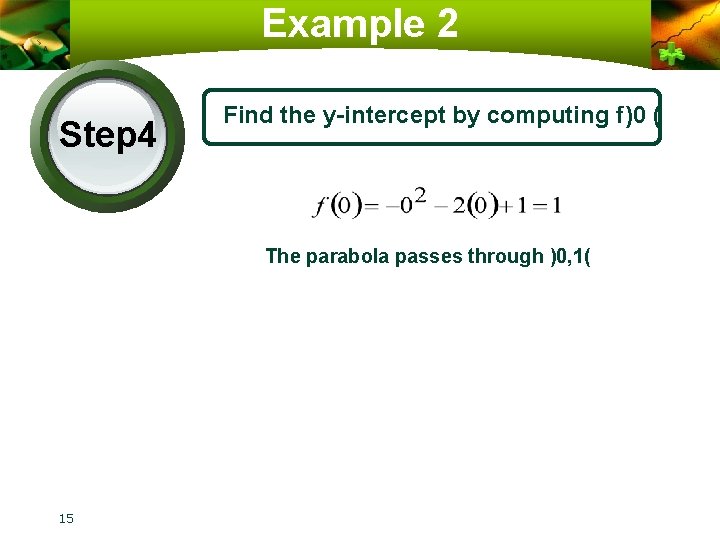 Example 2

Step4

Find the y-intercept by computing f)0 (

$f(0) = -0^2 - 2(0) + 1 = 1$

The parabola passes through )0,1(

15